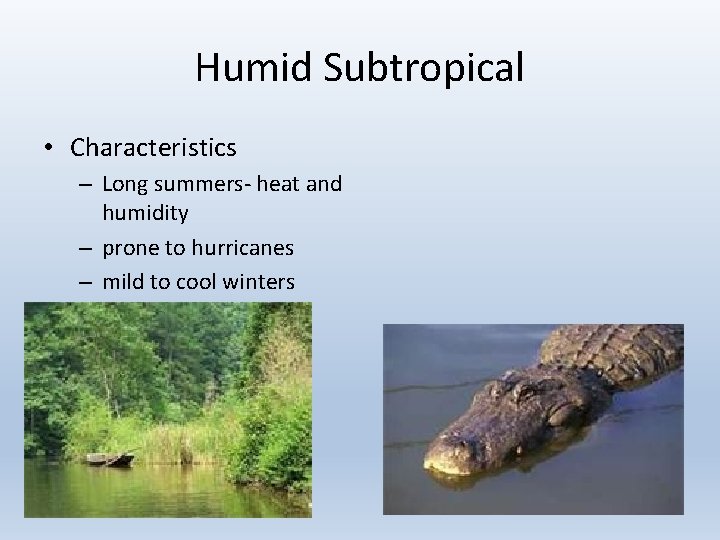 Humid Subtropical

• Characteristics
  – Long summers- heat and humidity
  – prone to hurricanes
  – mild to cool winters